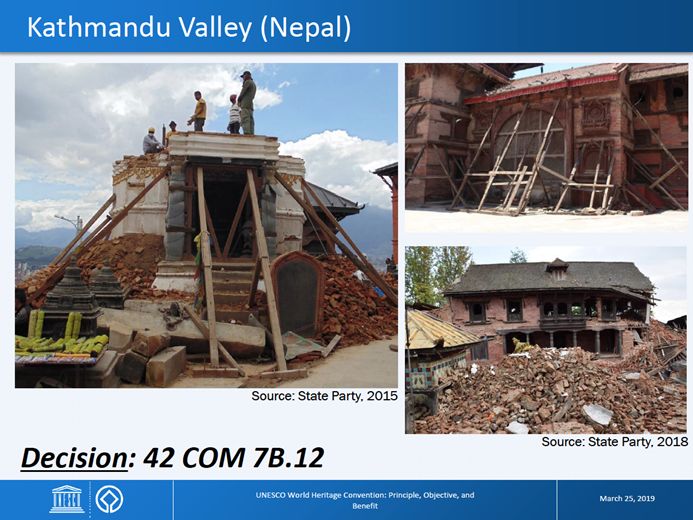 Kathmandu Valley (Nepal)

Source: State Party, 2015

Source: State Party, 2018

Decision: 42 COM 7B.12

UNESCO World Heritage Convention: Principle, Objective, and Benefit

March 25, 2019